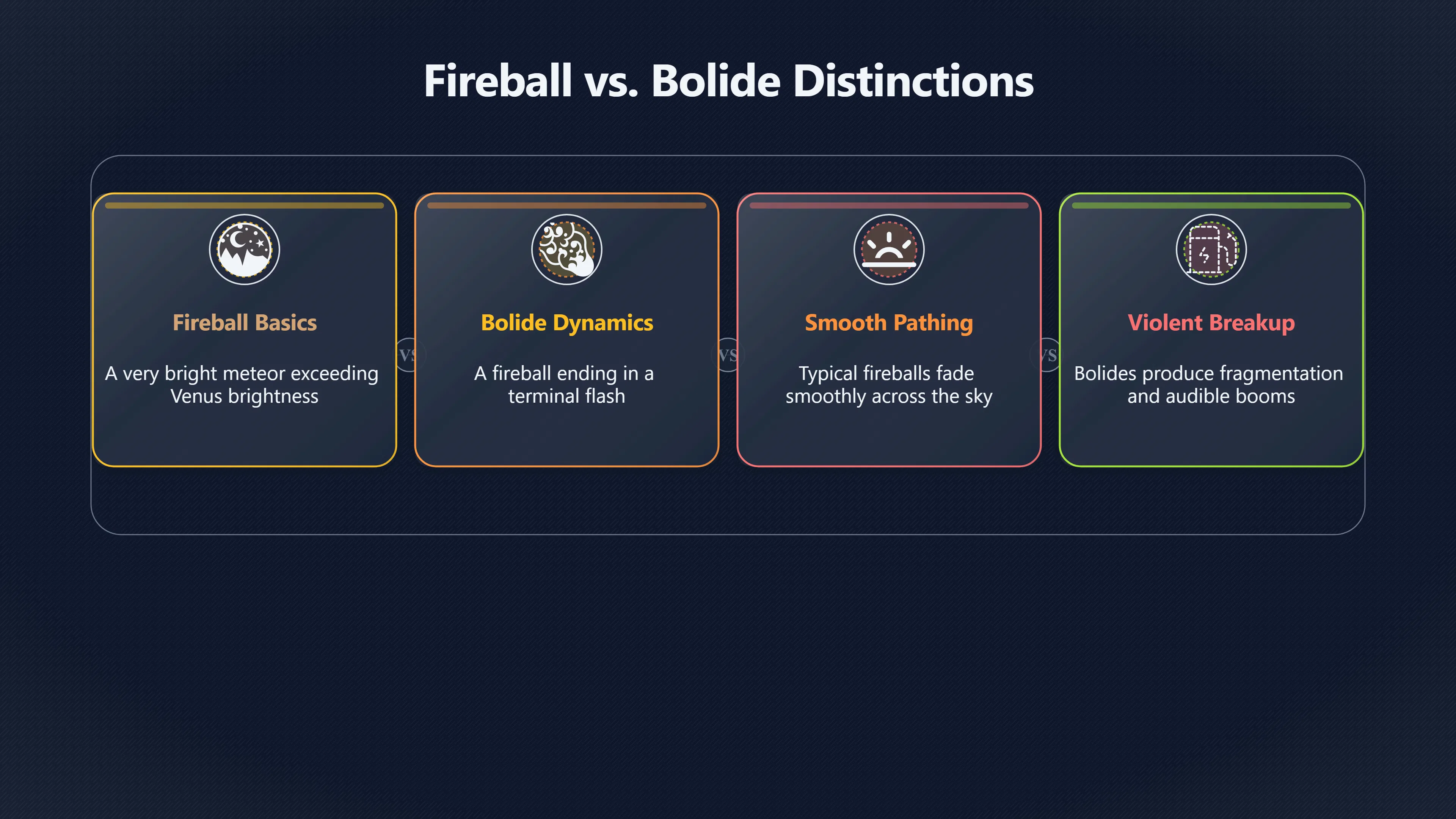 Fireball vs. Bolide Distinctions

Fireball Basics

A very bright meteor exceeding Venus brightness

VS

Bolide Dynamics

A fireball ending in a terminal flash

VS

Smooth Pathing

Typical fireballs fade smoothly across the sky

VS

Violent Breakup

Bolides produce fragmentation and audible booms